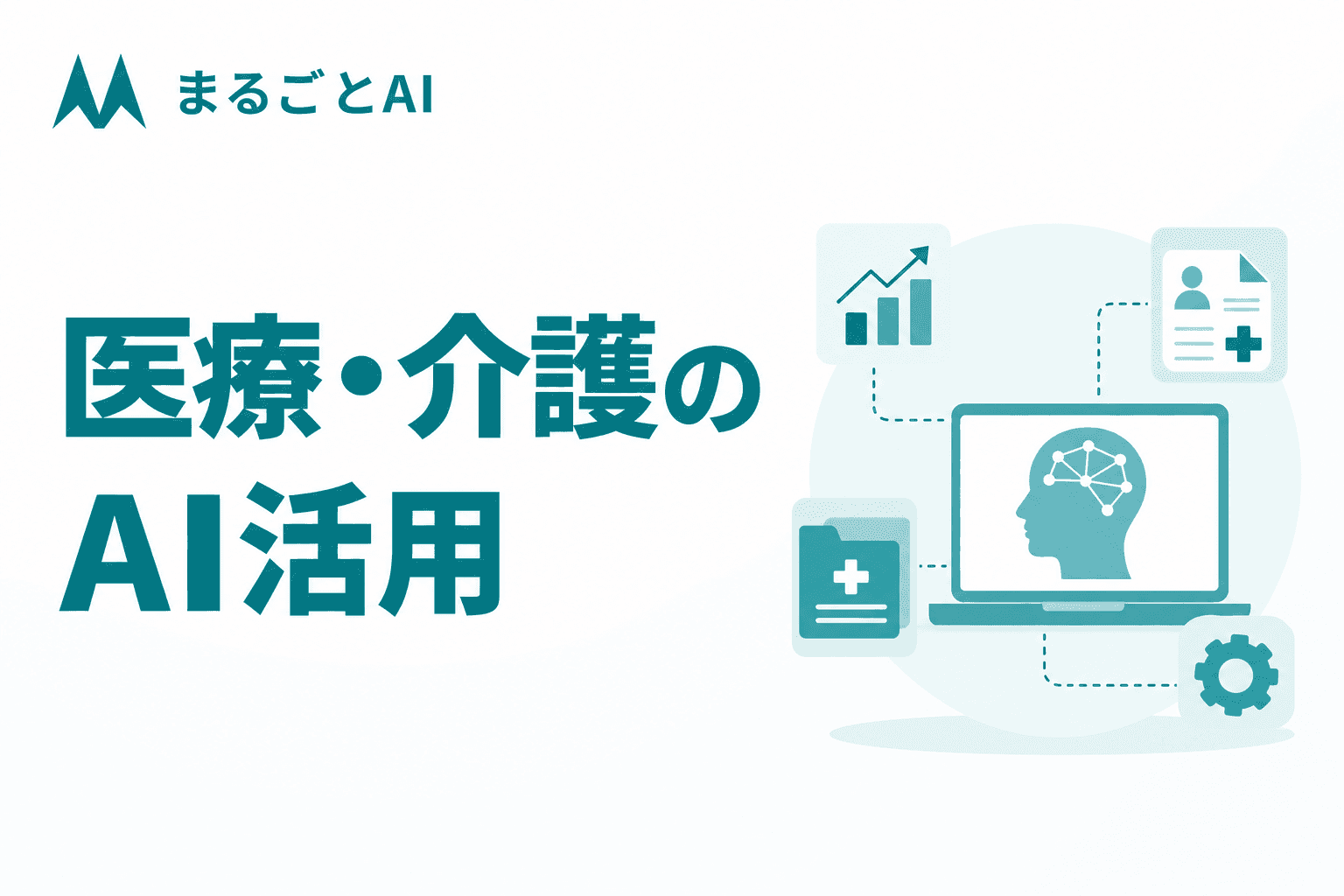 まるごとAI

医療・介護の
AI活用